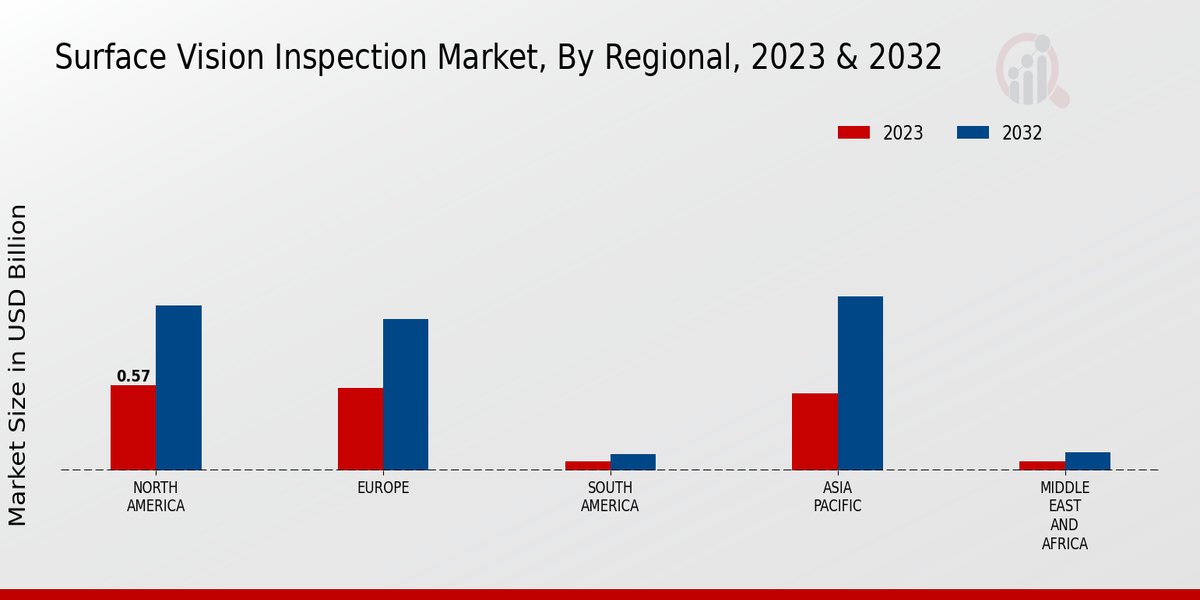 Surface Vision Inspection Market, By Regional, 2023 & 2032

2023
2032

Market Size in USD Billion

0.57

NORTH AMERICA

EUROPE

SOUTH AMERICA

ASIA PACIFIC

MIDDLE EAST AND AFRICA